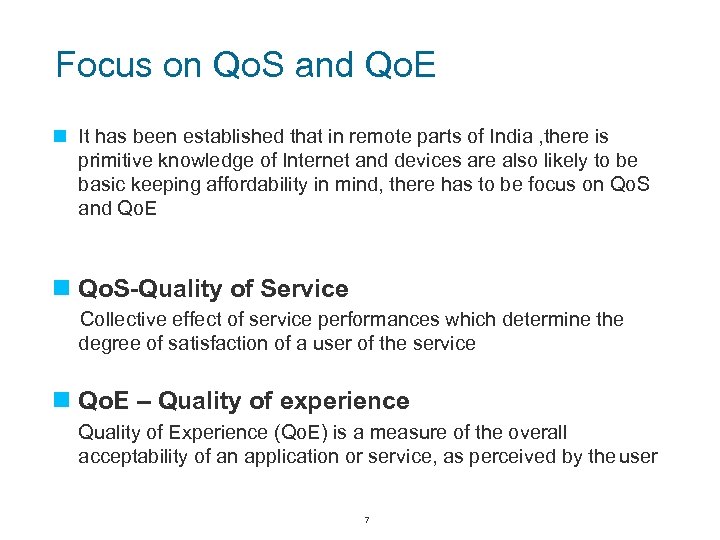 Focus on QoS and QoE

It has been established that in remote parts of India ,there is primitive knowledge of Internet and devices are also likely to be basic keeping affordability in mind, there has to be focus on QoS and QoE

QoS-Quality of Service

Collective effect of service performances which determine the degree of satisfaction of a user of the service

QoE – Quality of experience

Quality of Experience (QoE) is a measure of the overall acceptability of an application or service, as perceived by the user

7